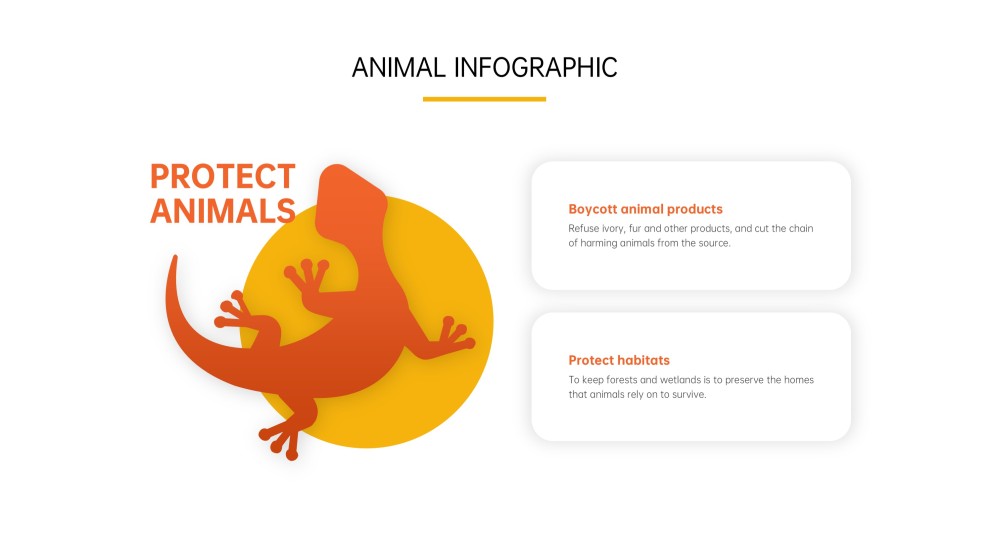 ANIMAL INFOGRAPHIC

PROTECT ANIMALS

Boycott animal products

Refuse ivory, fur and other products, and cut the chain of harming animals from the source.

Protect habitats

To keep forests and wetlands is to preserve the homes that animals rely on to survive.